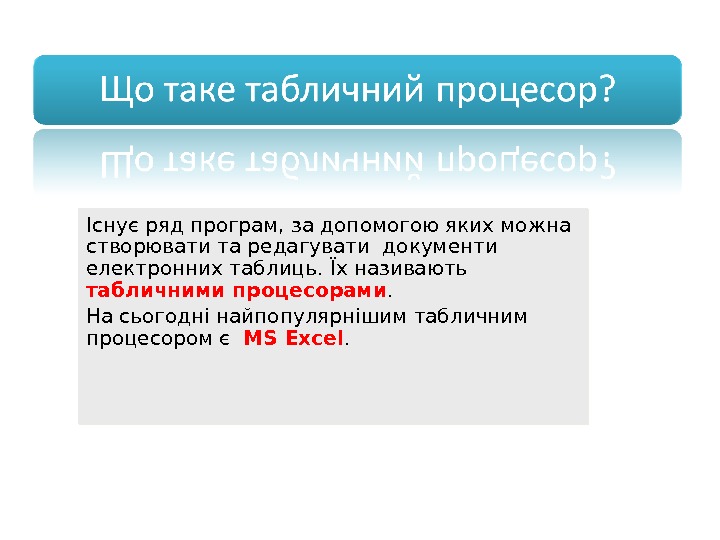 Що таке табличний процесор?

Існує ряд програм, за допомогою яких можна створювати та редагувати документи електронних таблиць. Їх називають табличними процесорами.

На сьогодні найпопулярнішим табличним процесором є MS Excel.